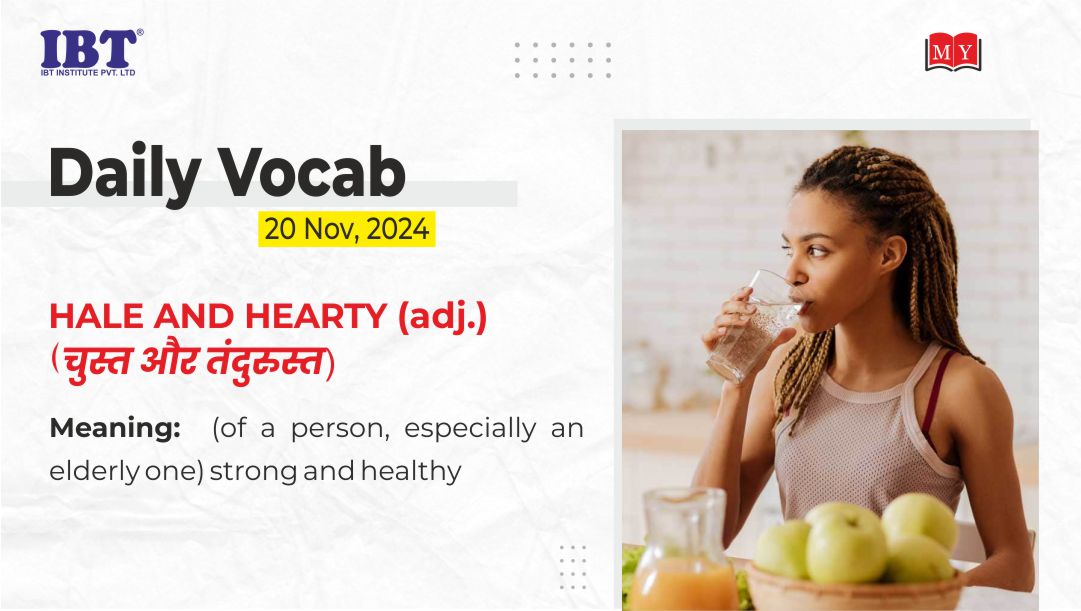 IBT®
IBT INSTITUTE PVT. LTD

MY

Daily Vocab
20 Nov, 2024

HALE AND HEARTY (adj.)
(चुस्त और तंदुरुस्त)

Meaning: (of a person, especially an elderly one) strong and healthy